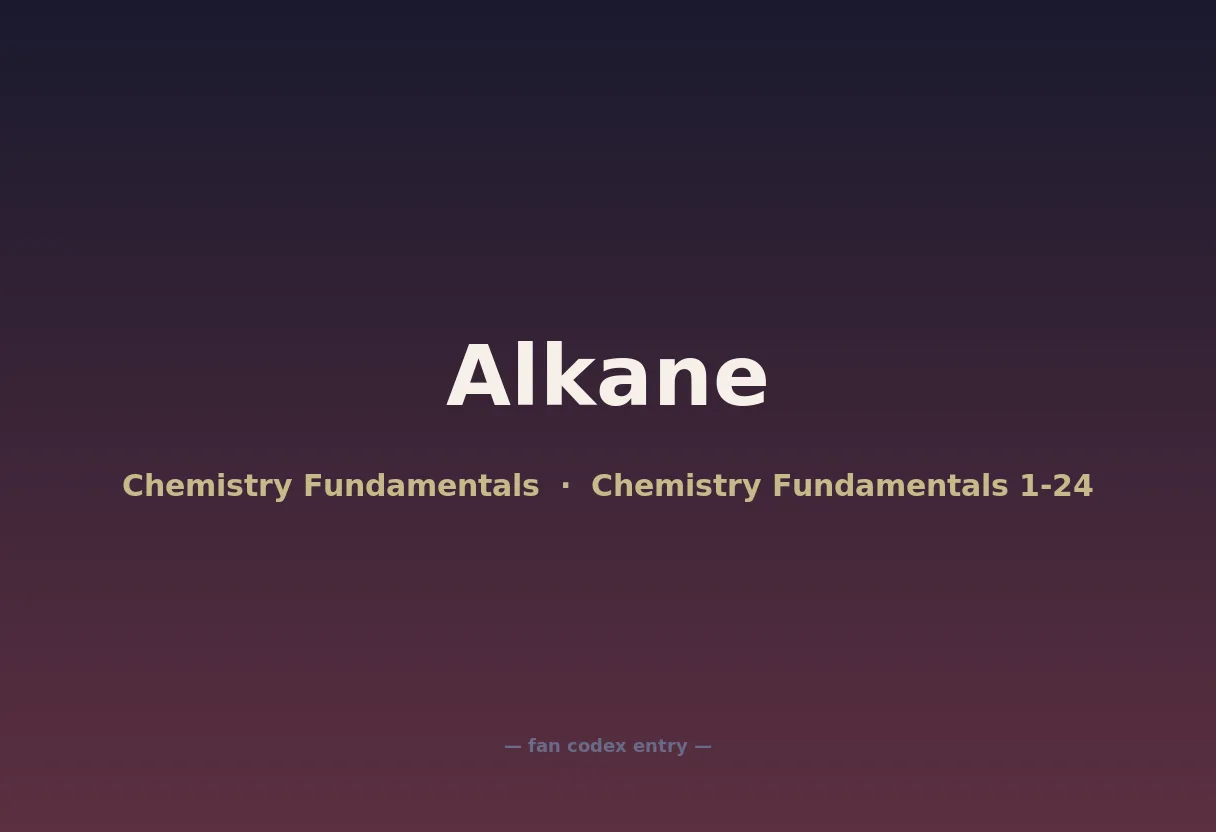 Alkane

Chemistry Fundamentals · Chemistry Fundamentals 1-24

— fan codex entry —